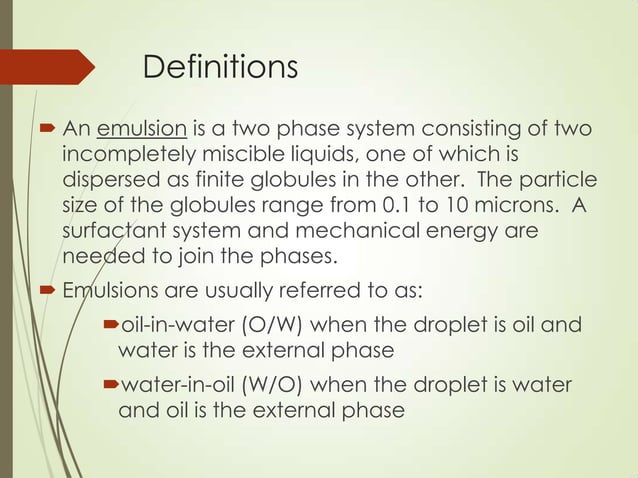 Definitions

An emulsion is a two phase system consisting of two incompletely miscible liquids, one of which is dispersed as finite globules in the other. The particle size of the globules range from 0.1 to 10 microns. A surfactant system and mechanical energy are needed to join the phases.

Emulsions are usually referred to as:

oil-in-water (O/W) when the droplet is oil and water is the external phase

water-in-oil (W/O) when the droplet is water and oil is the external phase